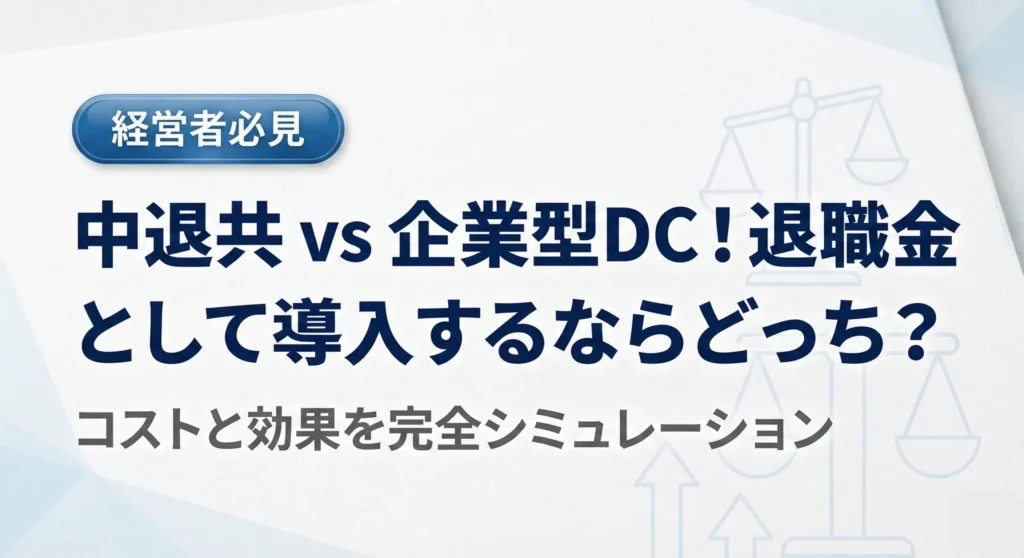 経営者必見

中退共 vs 企業型DC！退職金として導入するならどっち？

コストと効果を完全シミュレーション